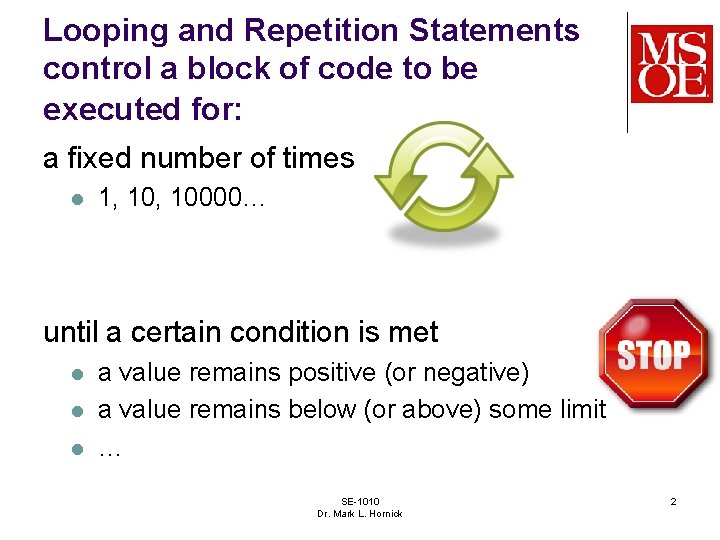 Looping and Repetition Statements control a block of code to be executed for:

MSOE

a fixed number of times

- 1, 10, 10000…

until a certain condition is met

STOP

- a value remains positive (or negative)
- a value remains below (or above) some limit
- …

SE-1010
Dr. Mark L. Hornick

2